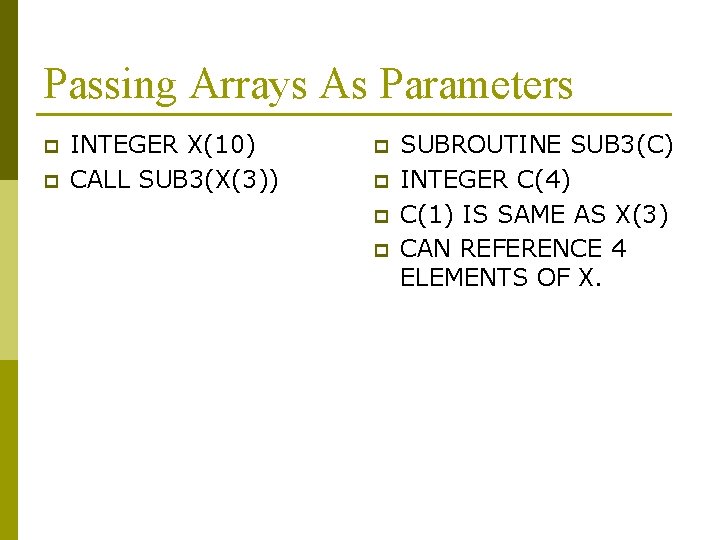 Passing Arrays As Parameters

INTEGER X(10)

CALL SUB3(X(3))

SUBROUTINE SUB3(C)

INTEGER C(4)

C(1) IS SAME AS X(3)

CAN REFERENCE 4 ELEMENTS OF X.